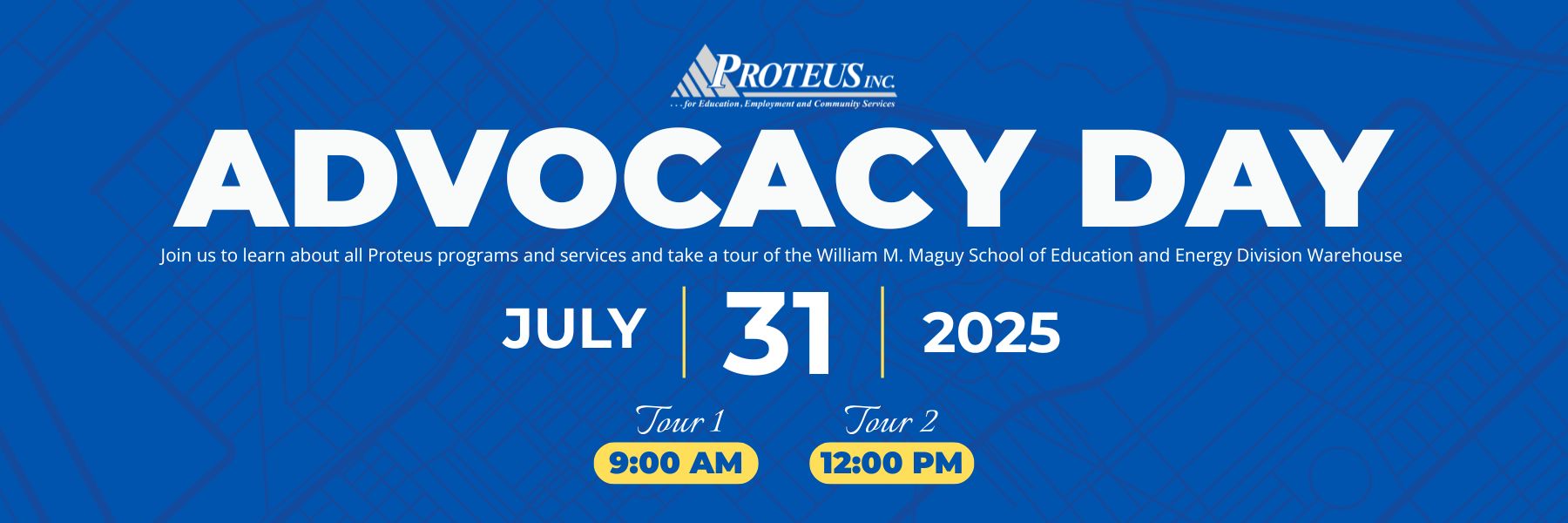 PROTEUS INC.
. . . for Education, Employment and Community Services

ADVOCACY DAY

Join us to learn about all Proteus programs and services and take a tour of the William M. Maguy School of Education and Energy Division Warehouse

JULY | 31 | 2025

Tour 1
9:00 AM

Tour 2
12:00 PM